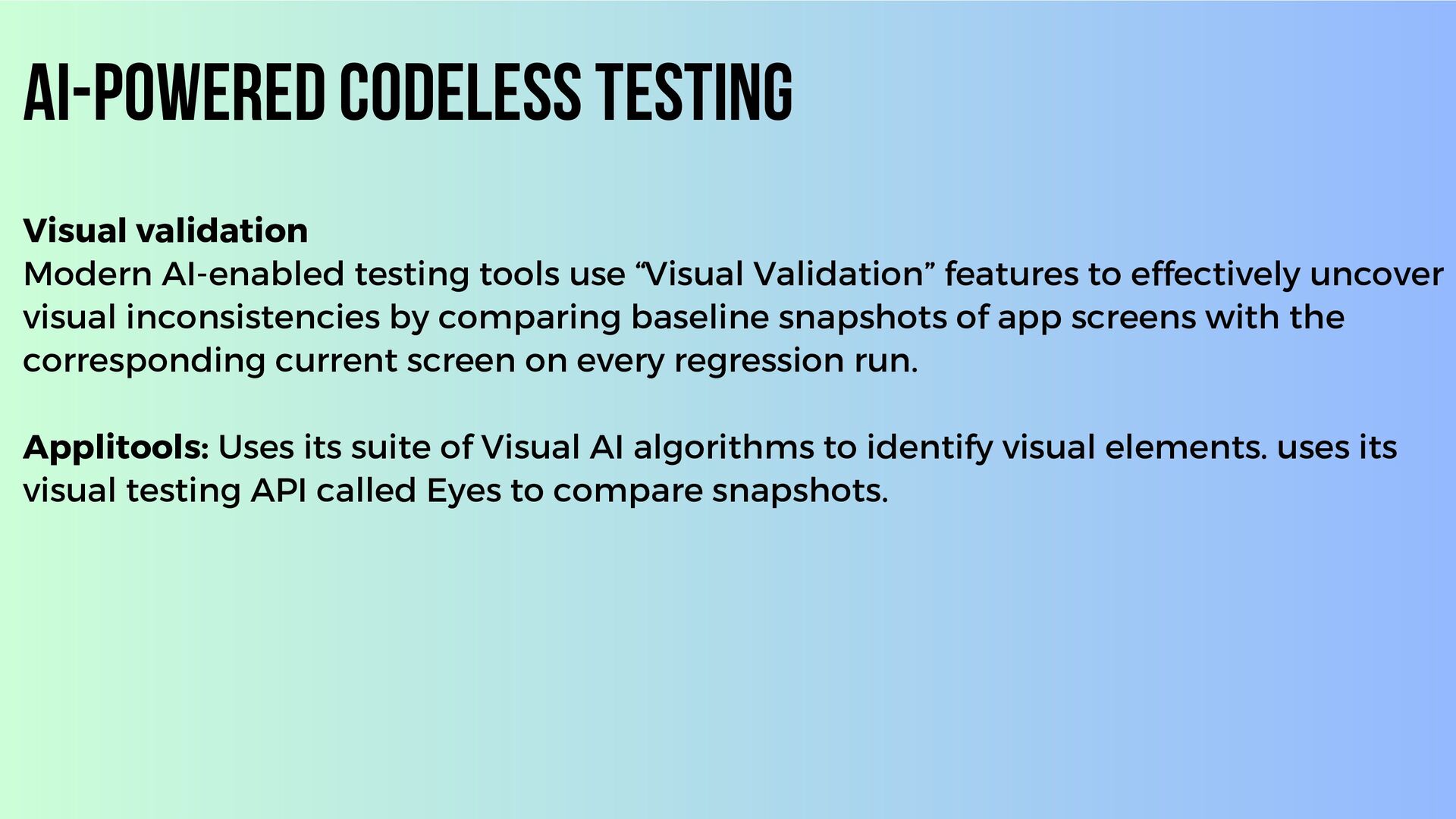 AI-POWERED CODELESS TESTING

Visual validation
Modern AI-enabled testing tools use “Visual Validation” features to effectively uncover visual inconsistencies by comparing baseline snapshots of app screens with the corresponding current screen on every regression run.

Applitools: Uses its suite of Visual AI algorithms to identify visual elements. uses its visual testing API called Eyes to compare snapshots.